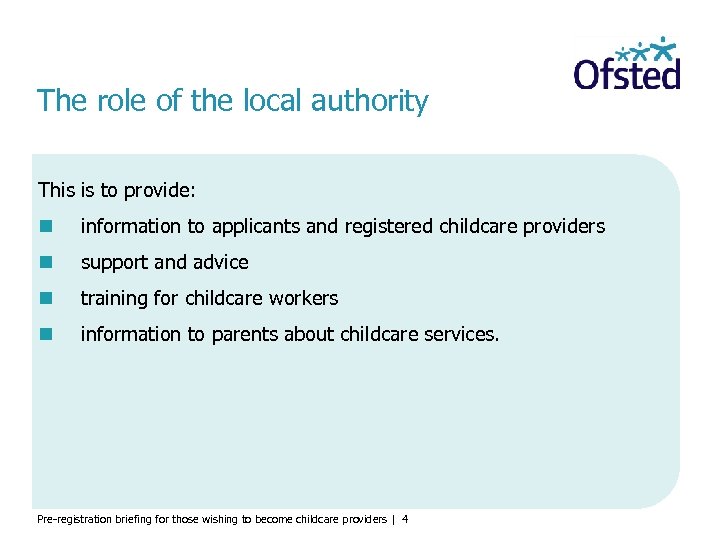 Ofsted

The role of the local authority

This is to provide:

- information to applicants and registered childcare providers
- support and advice
- training for childcare workers
- information to parents about childcare services.

Pre-registration briefing for those wishing to become childcare providers | 4